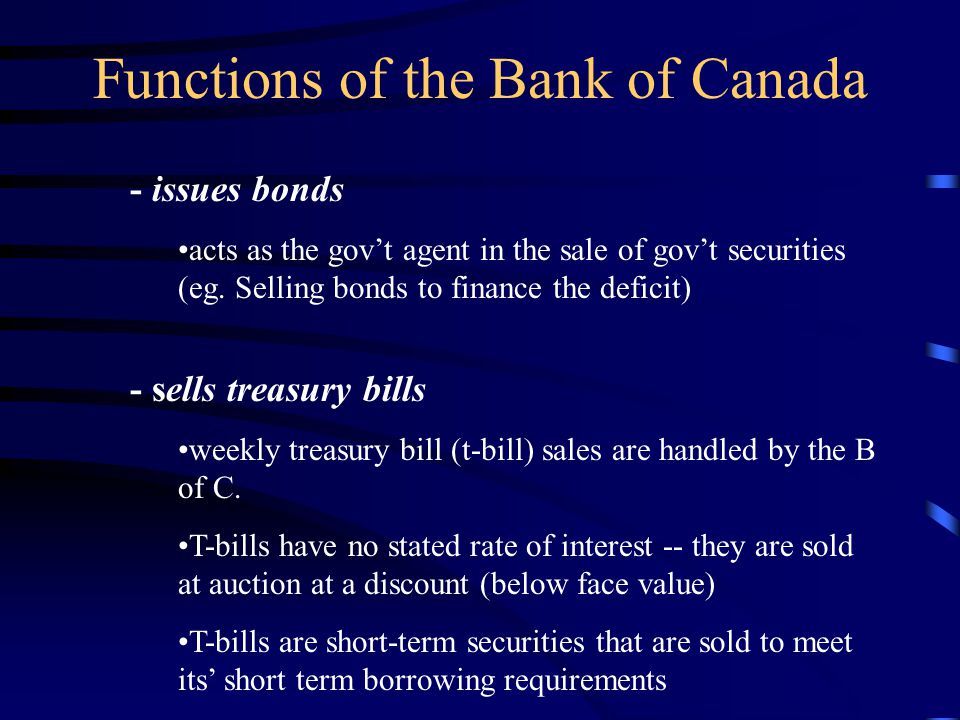 Functions of the Bank of Canada

- issues bonds

•acts as the gov’t agent in the sale of gov’t securities (eg. Selling bonds to finance the deficit)

- sells treasury bills

•weekly treasury bill (t-bill) sales are handled by the B of C.

•T-bills have no stated rate of interest -- they are sold at auction at a discount (below face value)

•T-bills are short-term securities that are sold to meet its’ short term borrowing requirements